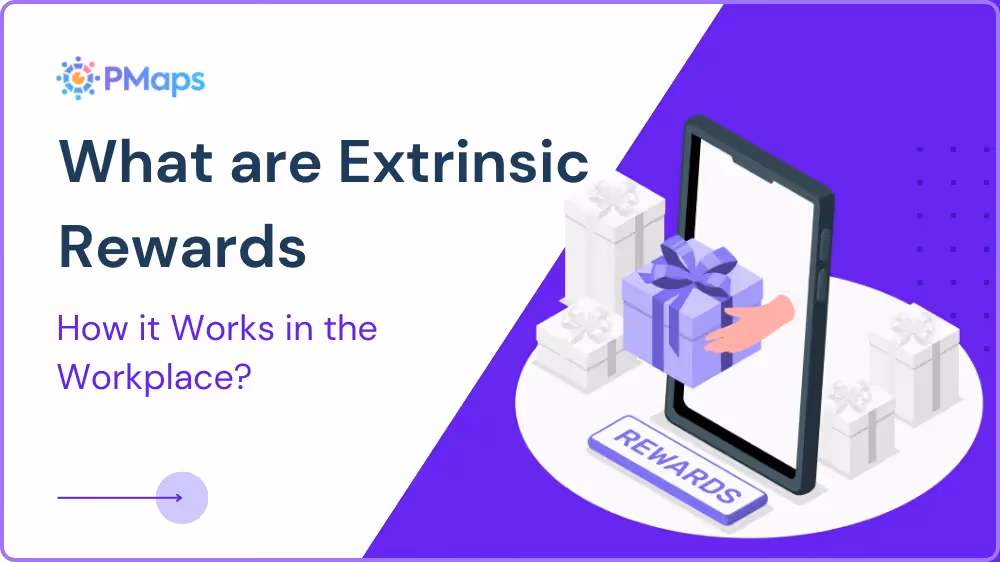 PMaps

What are Extrinsic Rewards

How it Works in the Workplace?

REWARDS